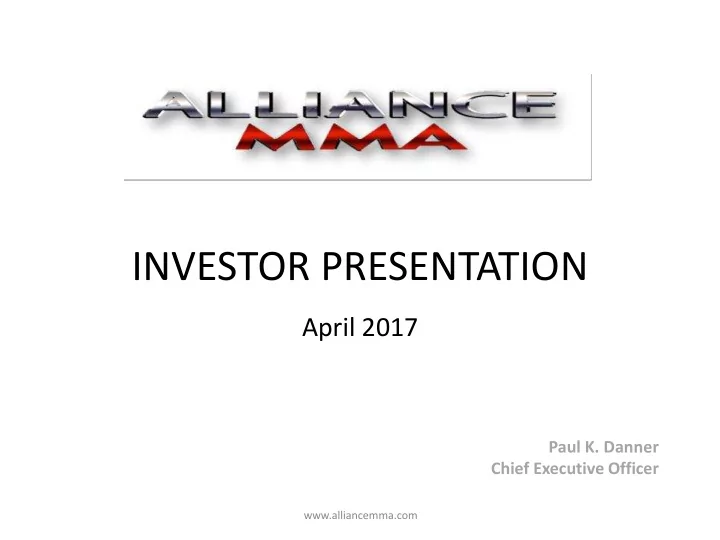 ALLIANCE
MMA

INVESTOR PRESENTATION

April 2017

Paul K. Danner
Chief Executive Officer

www.alliancemma.com